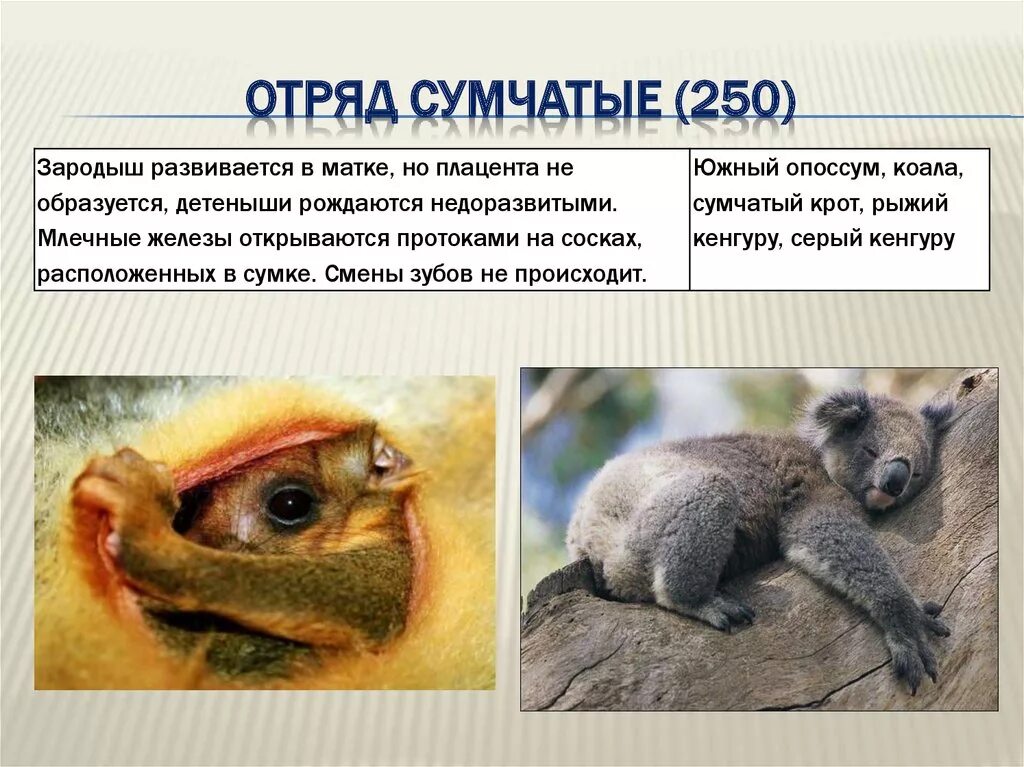 ОТРЯД СУМЧАТЫЕ (250)

| Зародыш развивается в матке, но плацента не образуется, детеныши рождаются недоразвитыми. Млечные железы открываются протоками на сосках, расположенных в сумке. Смены зубов не происходит. | Южный опоссум, коала, сумчатый крот, рыжий кенгуру, серый кенгуру |
|---|---|